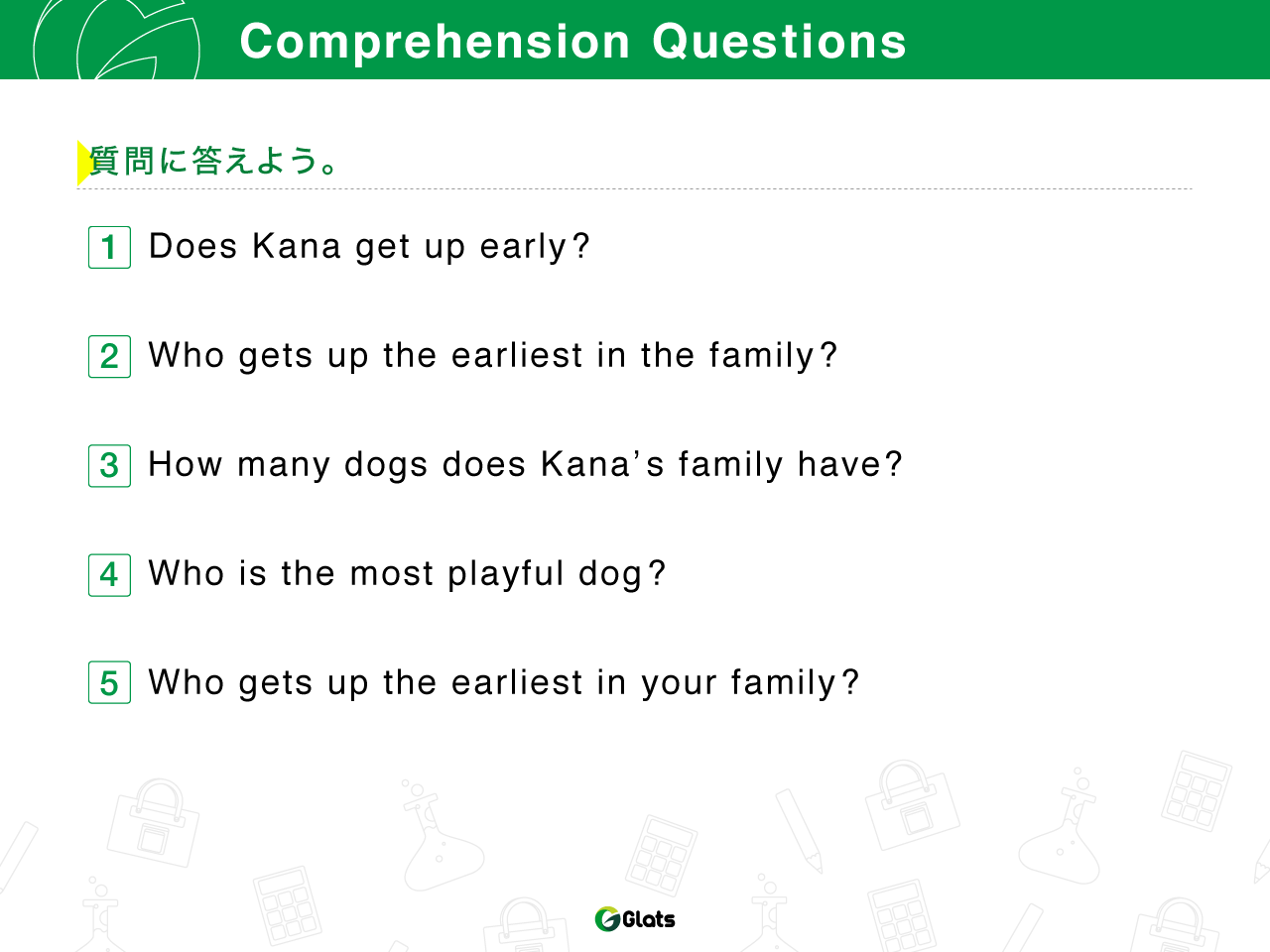 Comprehension Questions

質問に答えよう。

1 Does Kana get up early?

2 Who gets up the earliest in the family?

3 How many dogs does Kana's family have?

4 Who is the most playful dog?

5 Who gets up the earliest in your family?

Glats